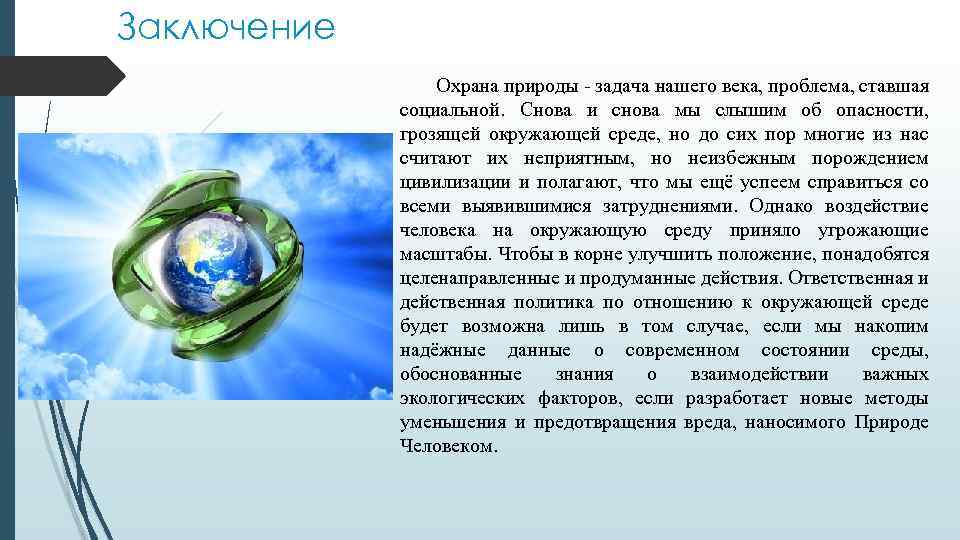 Заключение

Охрана природы - задача нашего века, проблема, ставшая социальной. Снова и снова мы слышим об опасности, грозящей окружающей среде, но до сих пор многие из нас считают их неприятным, но неизбежным порождением цивилизации и полагают, что мы ещё успеем справиться со всеми выявившимися затруднениями. Однако воздействие человека на окружающую среду приняло угрожающие масштабы. Чтобы в корне улучшить положение, понадобятся целенаправленные и продуманные действия. Ответственная и действенная политика по отношению к окружающей среде будет возможна лишь в том случае, если мы накопим надёжные данные о современном состоянии среды, обоснованные знания о взаимодействии важных экологических факторов, если разработает новые методы уменьшения и предотвращения вреда, наносимого Природе Человеком.